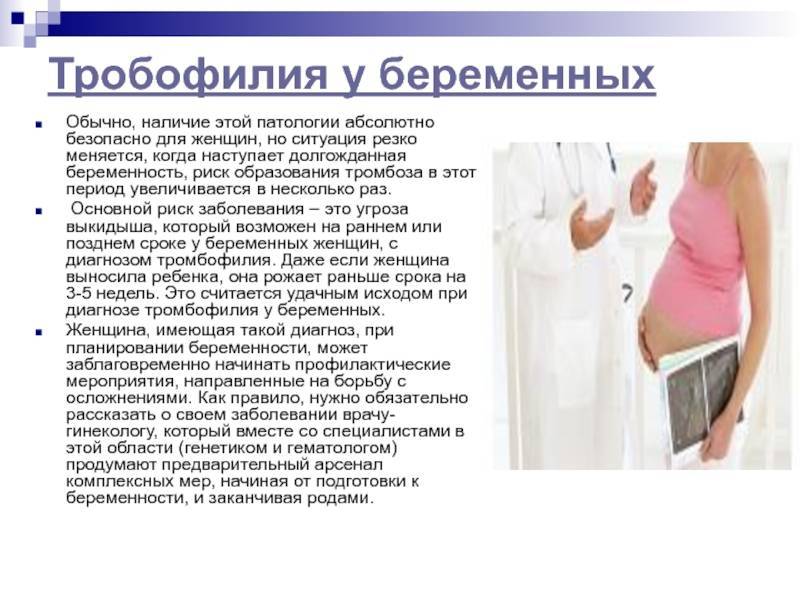 Тробофилия у беременных

Обычно, наличие этой патологии абсолютно безопасно для женщин, но ситуация резко меняется, когда наступает долгожданная беременность, риск образования тромбоза в этот период увеличивается в несколько раз.

Основной риск заболевания – это угроза выкидыша, который возможен на раннем или позднем сроке у беременных женщин, с диагнозом тромбофилия. Даже если женщина выносила ребенка, она рожает раньше срока на 3-5 недель. Это считается удачным исходом при диагнозе тромбофилия у беременных.

Женщина, имеющая такой диагноз, при планировании беременности, может заблаговременно начинать профилактические мероприятия, направленные на борьбу с осложнениями. Как правило, нужно обязательно рассказать о своем заболевании врачу-гинекологу, который вместе со специалистами в этой области (генетиком и гематологом) продумают предварительный арсенал комплексных мер, начиная от подготовки к беременности, и заканчивая родами.